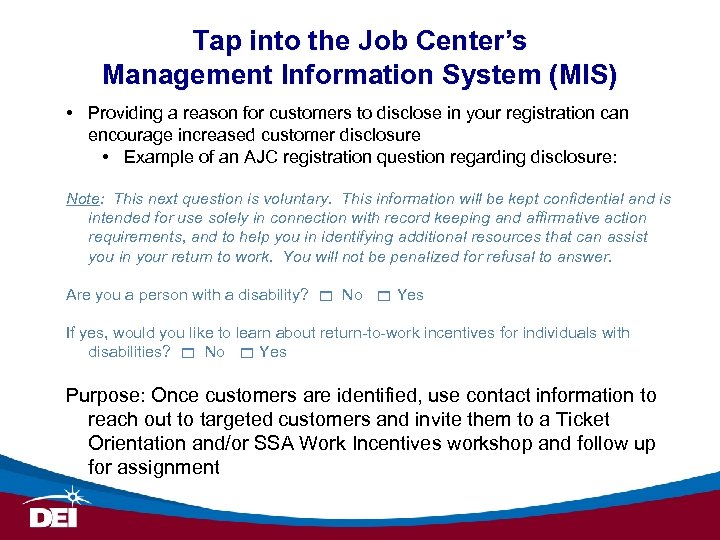 Tap into the Job Center's Management Information System (MIS)

• Providing a reason for customers to disclose in your registration can encourage increased customer disclosure
  • Example of an AJC registration question regarding disclosure:

Note: This next question is voluntary. This information will be kept confidential and is intended for use solely in connection with record keeping and affirmative action requirements, and to help you in identifying additional resources that can assist you in your return to work. You will not be penalized for refusal to answer.

Are you a person with a disability? ☐ No ☐ Yes

If yes, would you like to learn about return-to-work incentives for individuals with disabilities? ☐ No ☐ Yes

Purpose: Once customers are identified, use contact information to reach out to targeted customers and invite them to a Ticket Orientation and/or SSA Work Incentives workshop and follow up for assignment

DEI